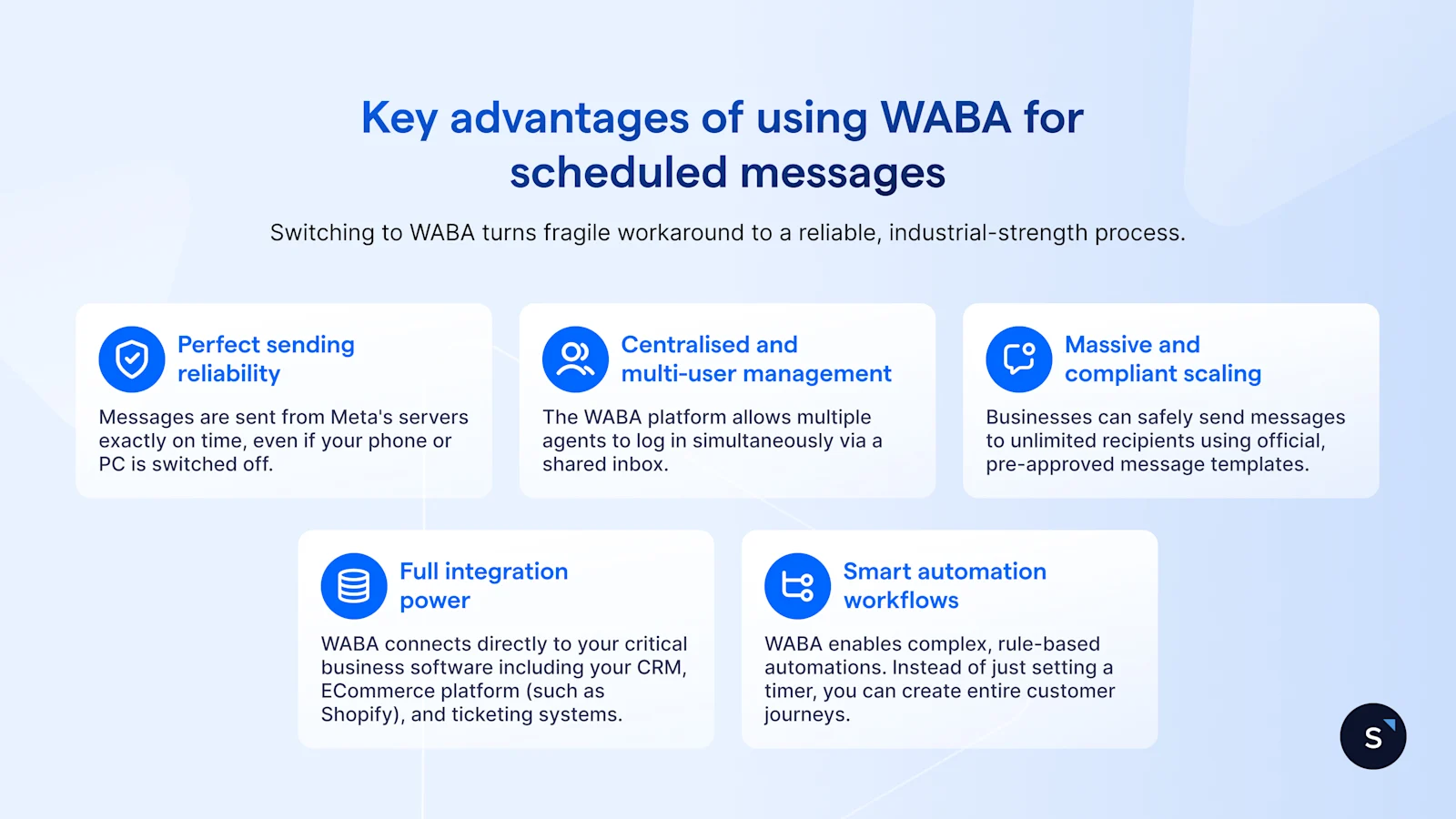 Key advantages of using WABA for scheduled messages

Switching to WABA turns fragile workaround to a reliable, industrial-strength process.

Perfect sending reliability

Messages are sent from Meta's servers exactly on time, even if your phone or PC is switched off.

Centralised and multi-user management

The WABA platform allows multiple agents to log in simultaneously via a shared inbox.

Massive and compliant scaling

Businesses can safely send messages to unlimited recipients using official, pre-approved message templates.

Full integration power

WABA connects directly to your critical business software including your CRM, ECommerce platform (such as Shopify), and ticketing systems.

Smart automation workflows

WABA enables complex, rule-based automations. Instead of just setting a timer, you can create entire customer journeys.

S